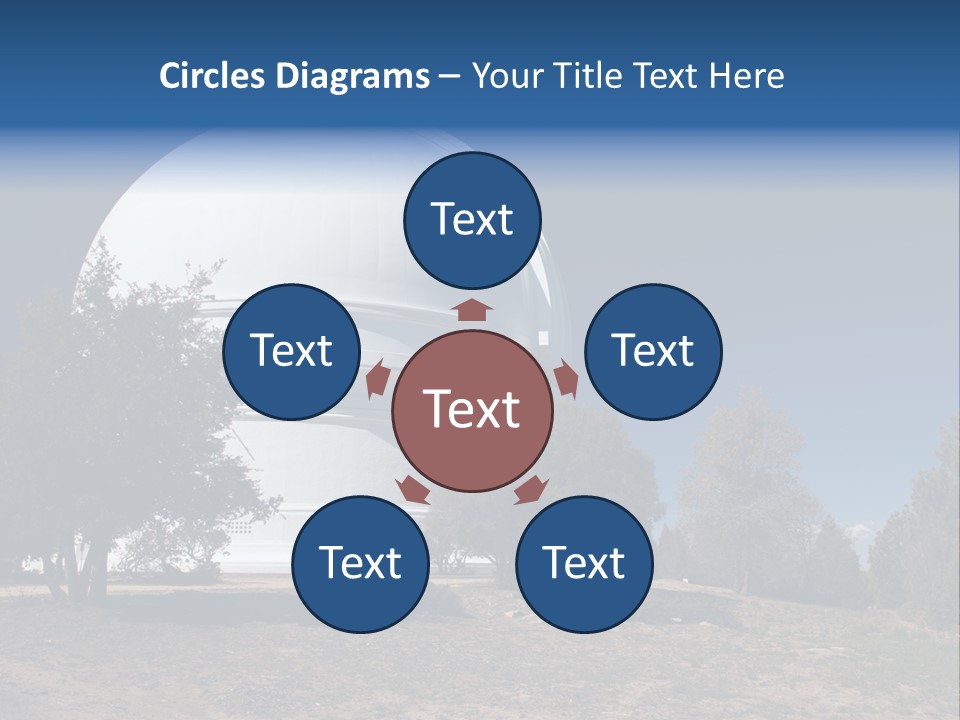 Circles Diagrams – Your Title Text Here

Text

Text

Text

Text

Text

Text